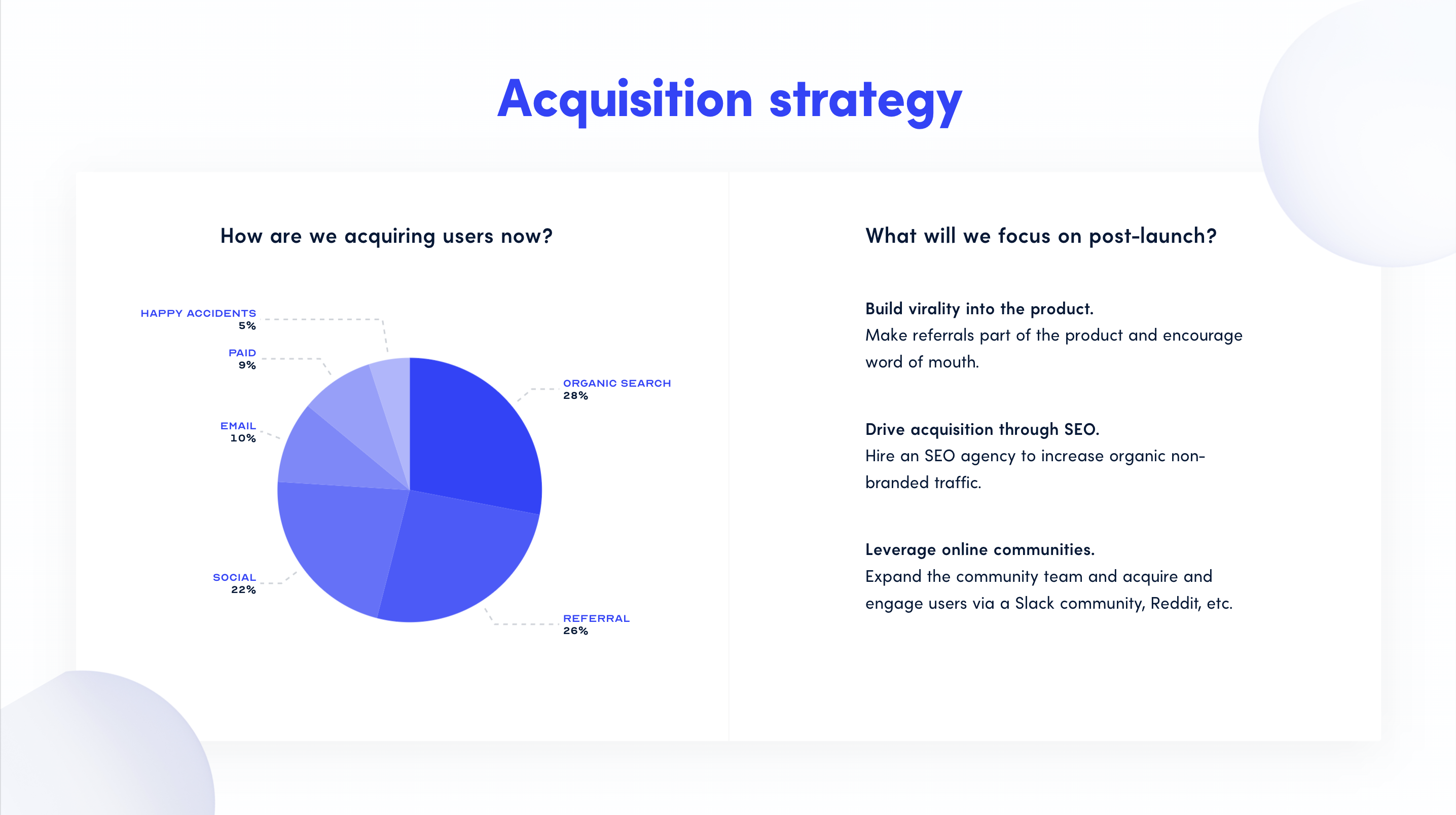 Acquisition strategy

How are we acquiring users now?

HAPPY ACCIDENTS
5%

PAID
9%

EMAIL
10%

SOCIAL
22%

ORGANIC SEARCH
28%

REFERRAL
26%

What will we focus on post-launch?

Build virality into the product.
Make referrals part of the product and encourage word of mouth.

Drive acquisition through SEO.
Hire an SEO agency to increase organic non-branded traffic.

Leverage online communities.
Expand the community team and acquire and engage users via a Slack community, Reddit, etc.